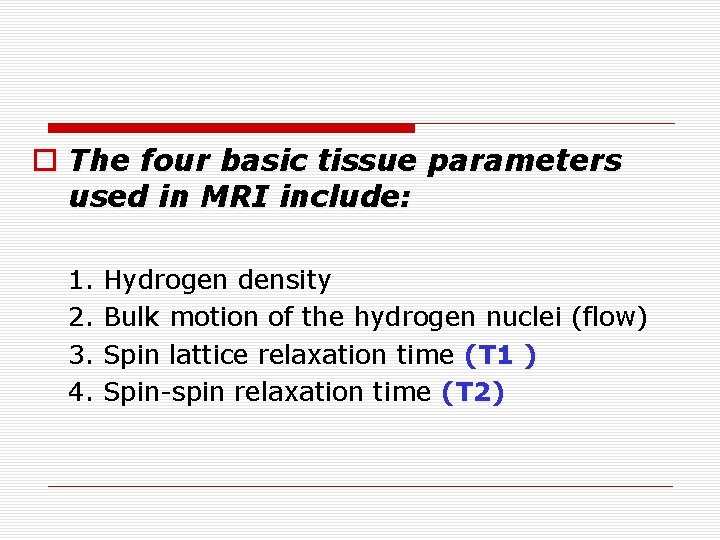 The four basic tissue parameters used in MRI include:

1. Hydrogen density
2. Bulk motion of the hydrogen nuclei (flow)
3. Spin lattice relaxation time (T1 )
4. Spin-spin relaxation time (T2)